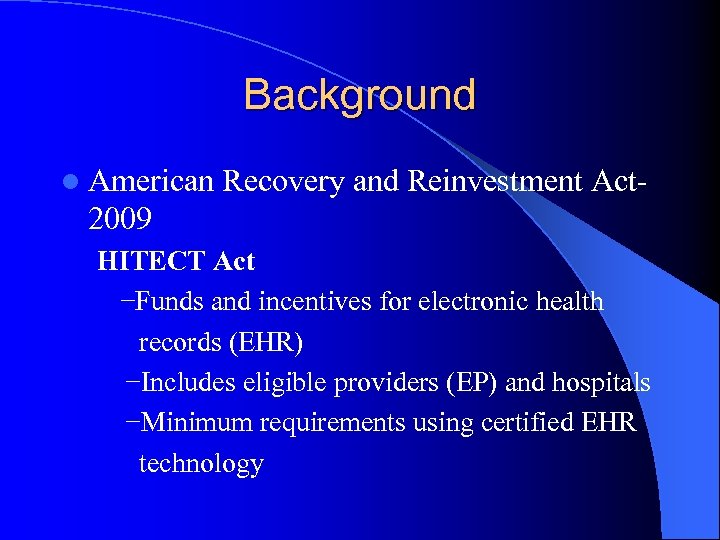 Background

American Recovery and Reinvestment Act-2009

HITECT Act

−Funds and incentives for electronic health records (EHR)

−Includes eligible providers (EP) and hospitals

−Minimum requirements using certified EHR technology